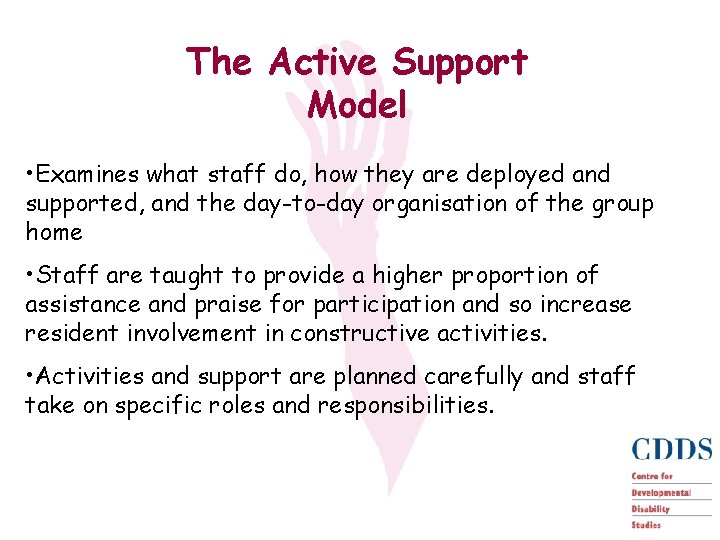 The Active Support Model

•Examines what staff do, how they are deployed and supported, and the day-to-day organisation of the group home

•Staff are taught to provide a higher proportion of assistance and praise for participation and so increase resident involvement in constructive activities.

•Activities and support are planned carefully and staff take on specific roles and responsibilities.

CDDS
Centre for
Developmental
Disability
Studies